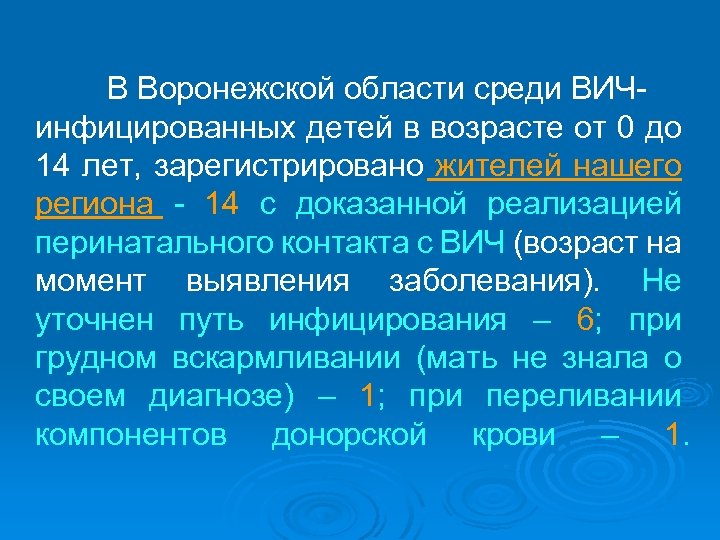 В Воронежской области среди ВИЧ-инфицированных детей в возрасте от 0 до 14 лет, зарегистрировано жителей нашего региона - 14 с доказанной реализацией перинатального контакта с ВИЧ (возраст на момент выявления заболевания). Не уточнен путь инфицирования – 6; при грудном вскармливании (мать не знала о своем диагнозе) – 1; при переливании компонентов донорской крови – 1.